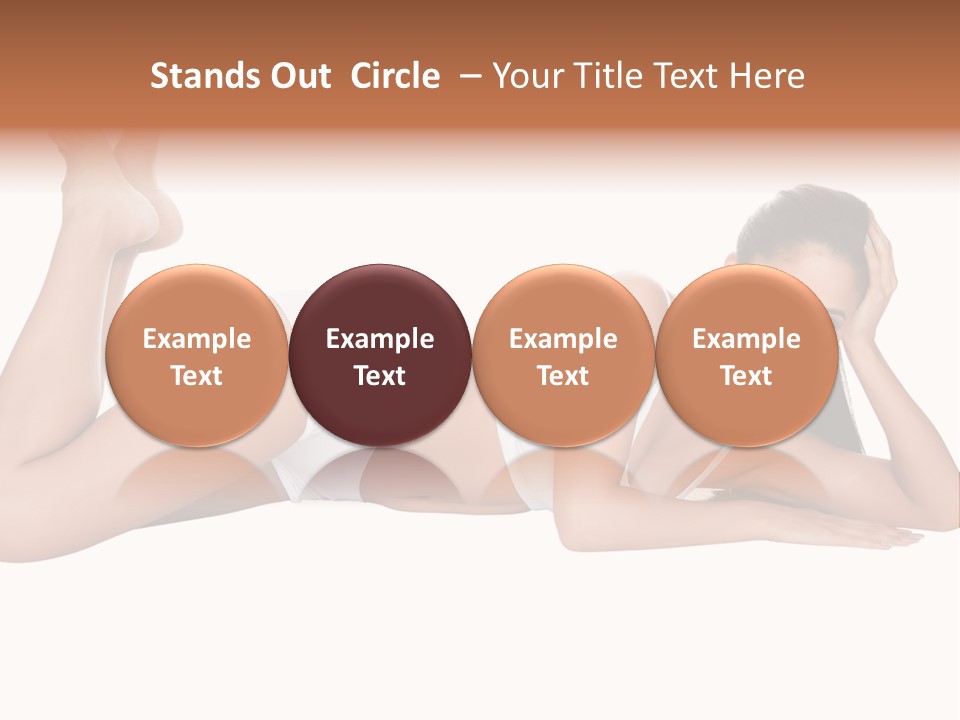 Stands Out Circle – Your Title Text Here

Example Text

Example Text

Example Text

Example Text